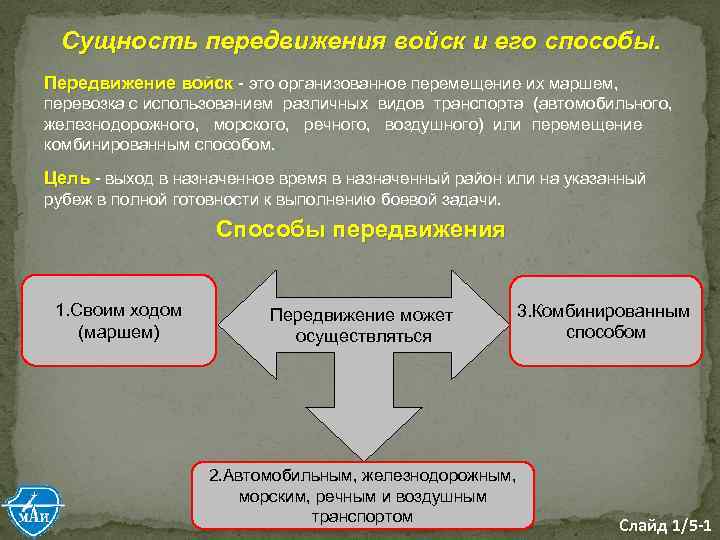 Сущность передвижения войск и его способы.

Передвижение войск - это организованное перемещение их маршем, перевозка с использованием различных видов транспорта (автомобильного, железнодорожного, морского, речного, воздушного) или перемещение комбинированным способом.

Цель - выход в назначенное время в назначенный район или на указанный рубеж в полной готовности к выполнению боевой задачи.

Способы передвижения

1.Своим ходом (маршем)

Передвижение может осуществляться

3.Комбинированным способом

2.Автомобильным, железнодорожным, морским, речным и воздушным транспортом

МАИ

Слайд 1/5-1